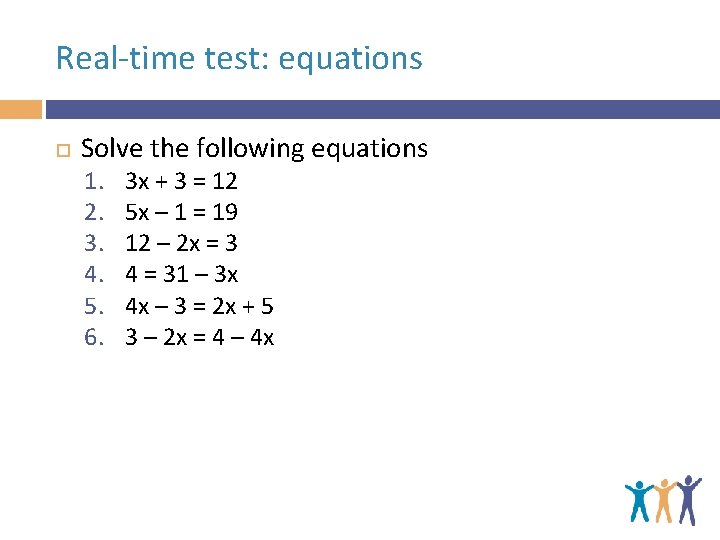 Real-time test: equations

Solve the following equations

1. $3x + 3 = 12$
2. $5x - 1 = 19$
3. $12 - 2x = 3$
4. $4 = 31 - 3x$
5. $4x - 3 = 2x + 5$
6. $3 - 2x = 4 - 4x$